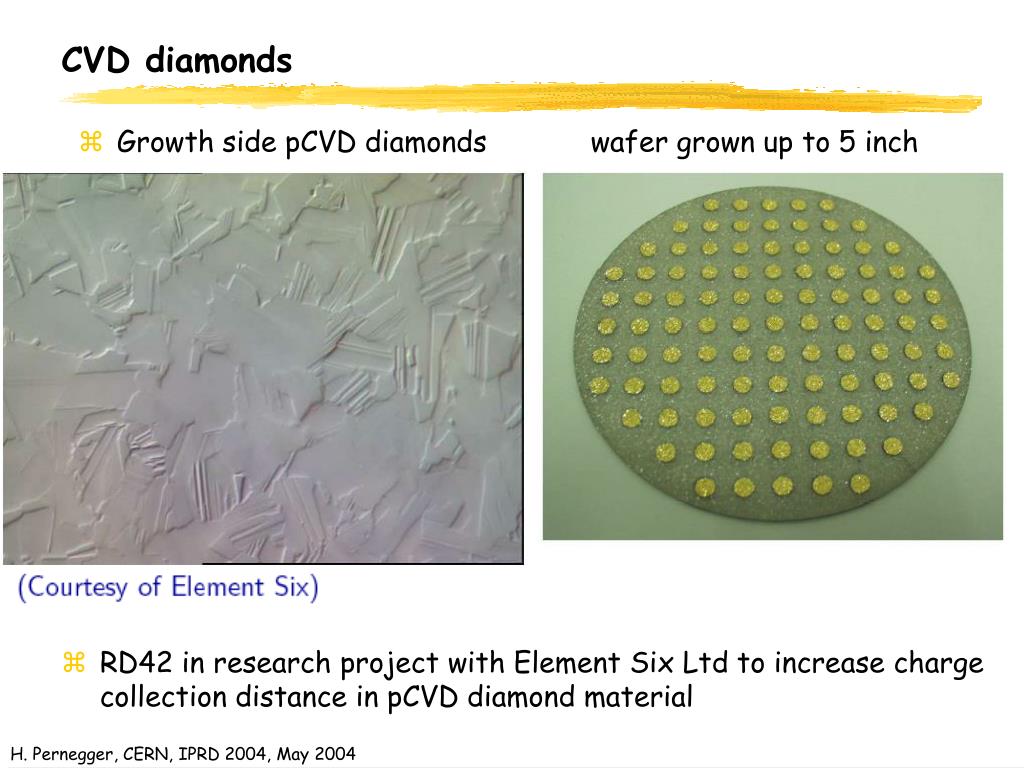 CVD diamonds

⌘ Growth side pCVD diamonds

wafer grown up to 5 inch

(Courtesy of Element Six)

⌘ RD42 in research project with Element Six Ltd to increase charge collection distance in pCVD diamond material

H. Pernegger, CERN, IPRD 2004, May 2004